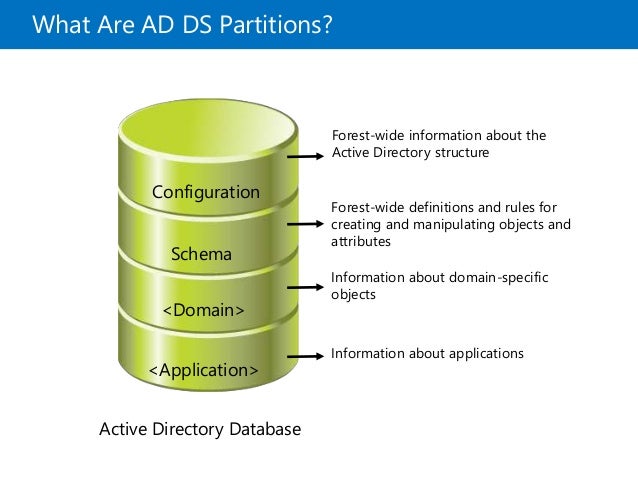 What Are AD DS Partitions?

Configuration

Schema

<Domain>

<Application>

Forest-wide information about the Active Directory structure

Forest-wide definitions and rules for creating and manipulating objects and attributes

Information about domain-specific objects

Information about applications

Active Directory Database